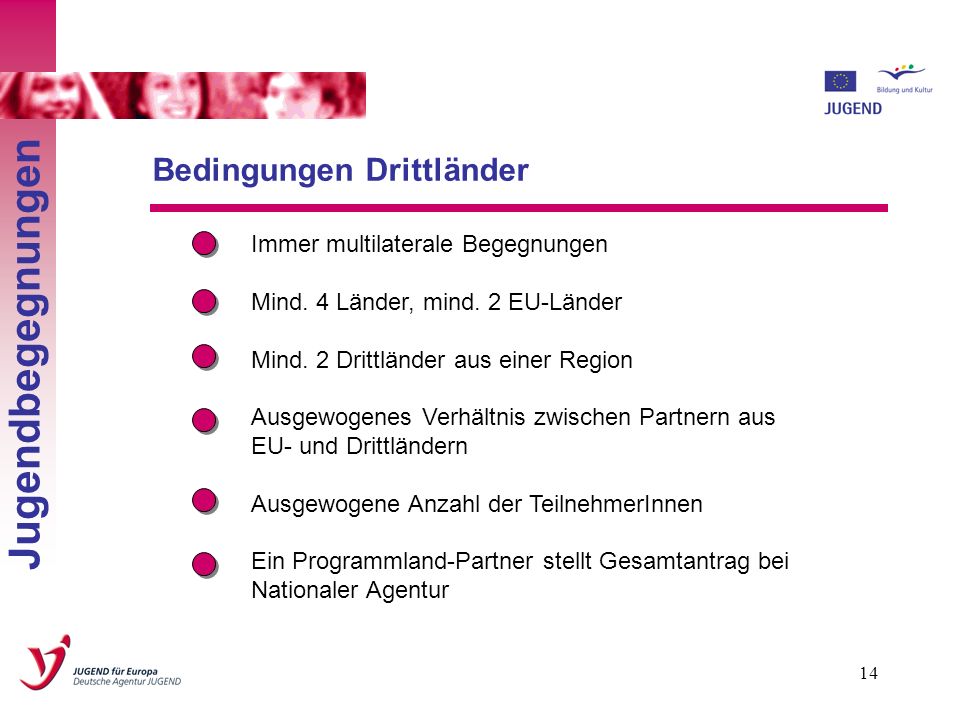 Bildung und Kultur
JUGEND

Jugendbegegnungen

Bedingungen Drittländer

Immer multilaterale Begegnungen

Mind. 4 Länder, mind. 2 EU-Länder

Mind. 2 Drittländer aus einer Region

Ausgewogenes Verhältnis zwischen Partnern aus EU- und Drittländern

Ausgewogene Anzahl der TeilnehmerInnen

Ein Programmland-Partner stellt Gesamtantrag bei Nationaler Agentur

JUGEND für Europa
Deutsche Agentur JUGEND

14